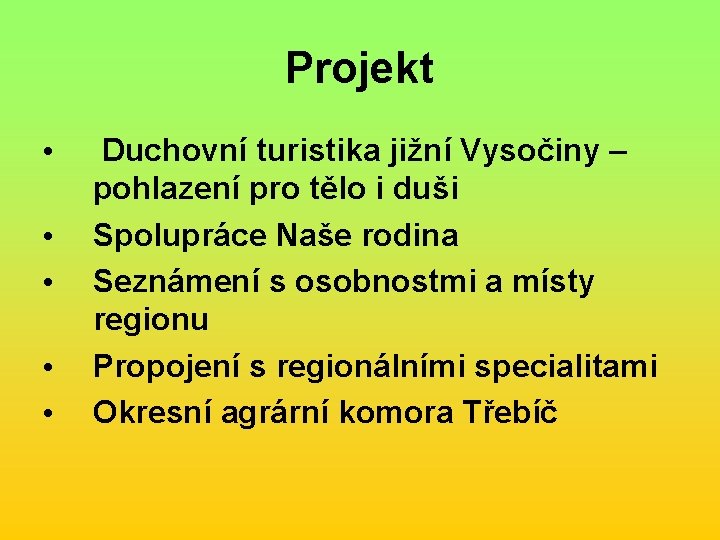 Projekt

• Duchovní turistika jižní Vysočiny – pohlazení pro tělo i duši
• Spolupráce Naše rodina
• Seznámení s osobnostmi a místy regionu
• Propojení s regionálními specialitami
• Okresní agrární komora Třebíč